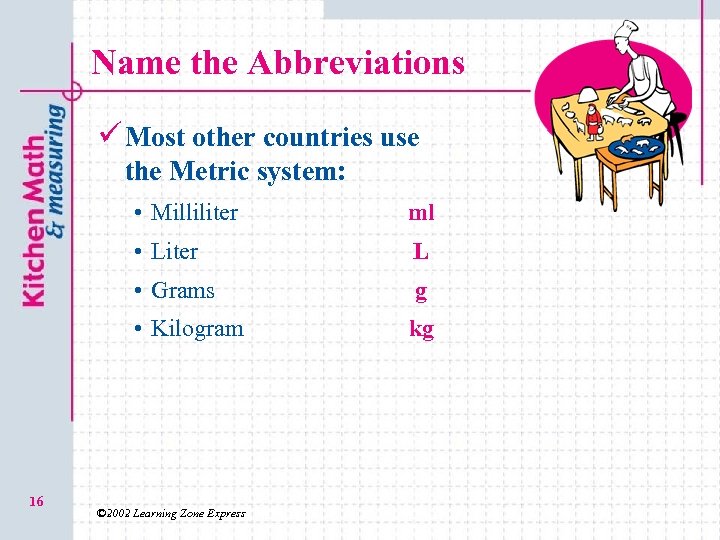 Kitchen Math & measuring

Name the Abbreviations

✓ Most other countries use the Metric system:

• Milliliter ml
• Liter L
• Grams g
• Kilogram kg

16

©2002 Learning Zone Express